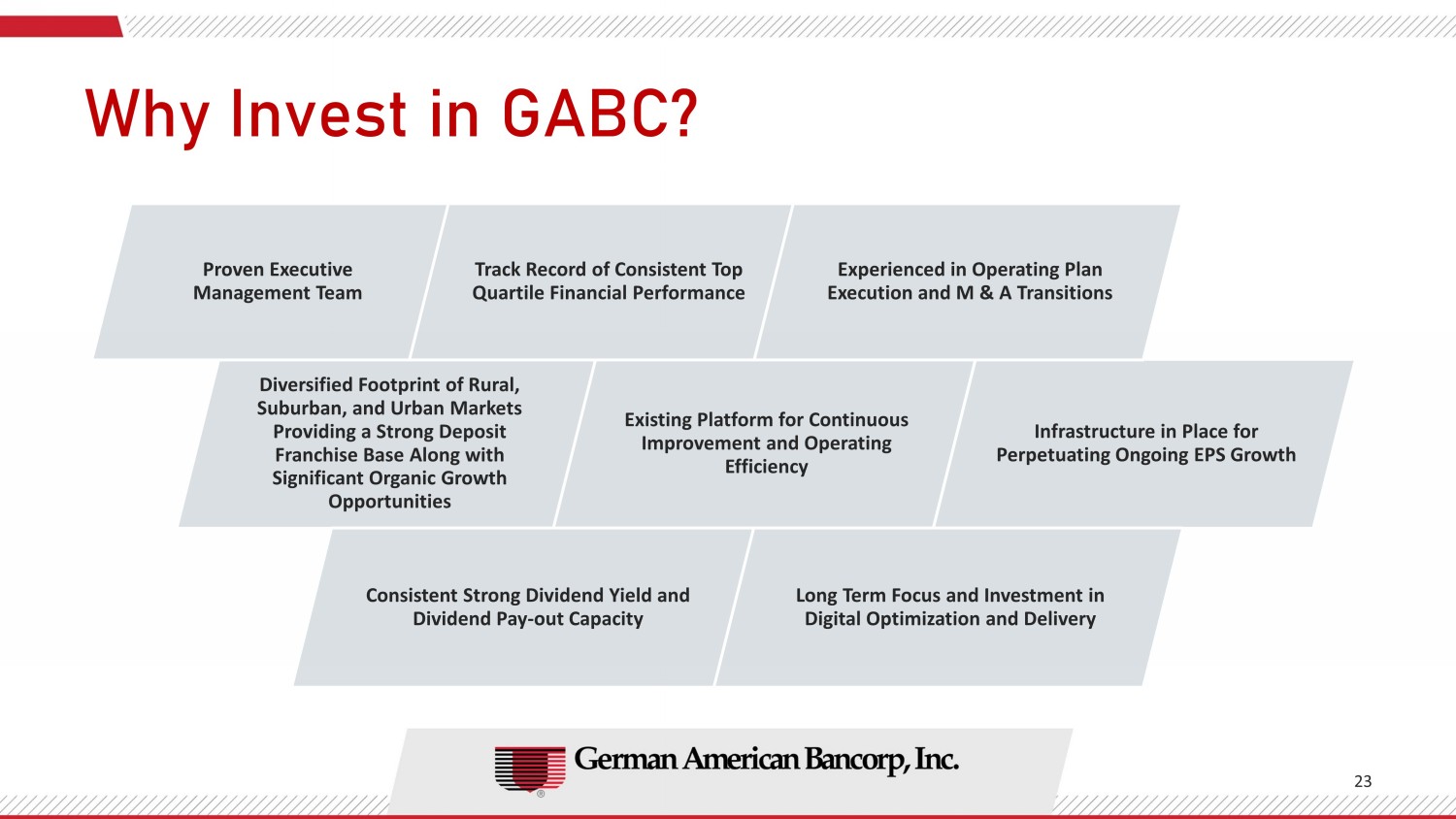 Why Invest in GABC?

Proven Executive Management Team

Track Record of Consistent Top Quartile Financial Performance

Experienced in Operating Plan Execution and M & A Transitions

Diversified Footprint of Rural, Suburban, and Urban Markets Providing a Strong Deposit Franchise Base Along with Significant Organic Growth Opportunities

Existing Platform for Continuous Improvement and Operating Efficiency

Infrastructure in Place for Perpetuating Ongoing EPS Growth

Consistent Strong Dividend Yield and Dividend Pay-out Capacity

Long Term Focus and Investment in Digital Optimization and Delivery

German American Bancorp, Inc.

®

23